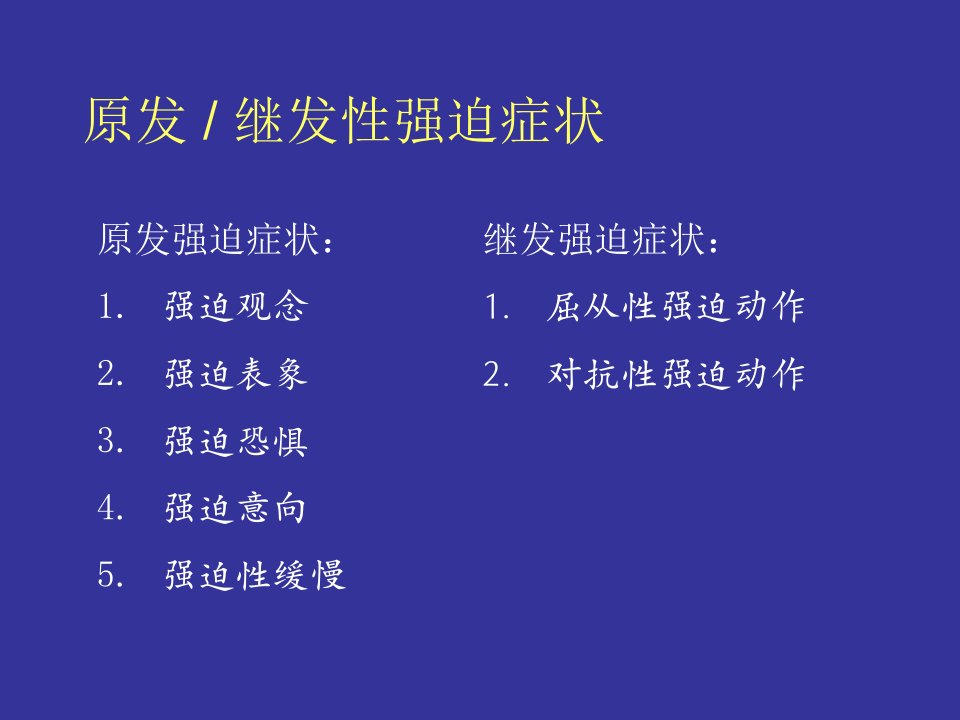 原发 / 继发性强迫症状

原发强迫症状：
1. 强迫观念
2. 强迫表象
3. 强迫恐惧
4. 强迫意向
5. 强迫性缓慢

继发强迫症状：
1. 屈从性强迫动作
2. 对抗性强迫动作